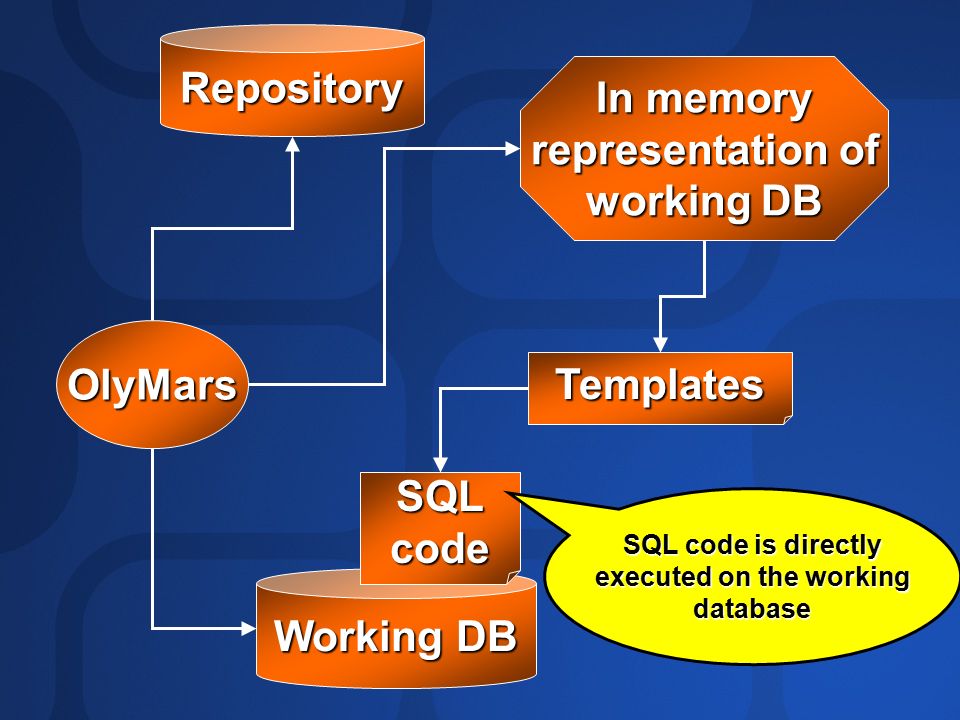 Repository

In memory representation of working DB

OlyMars

Templates

SQL code

SQL code is directly executed on the working database

Working DB